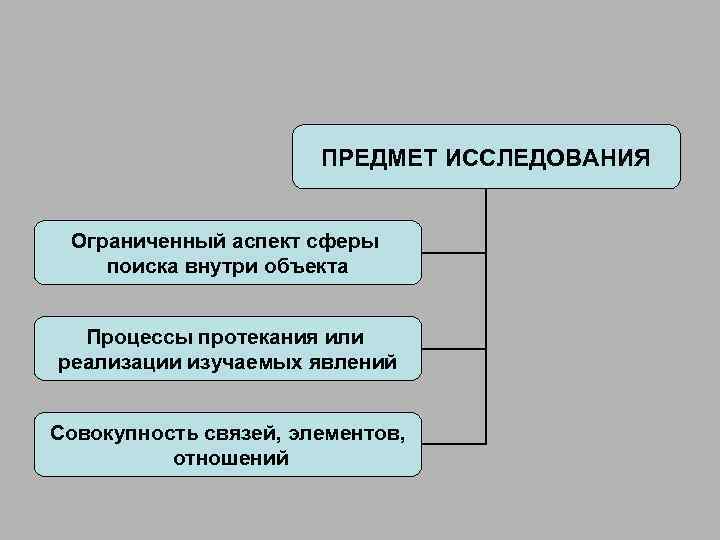 ПРЕДМЕТ ИССЛЕДОВАНИЯ

Ограниченный аспект сферы поиска внутри объекта

Процессы протекания или реализации изучаемых явлений

Совокупность связей, элементов, отношений